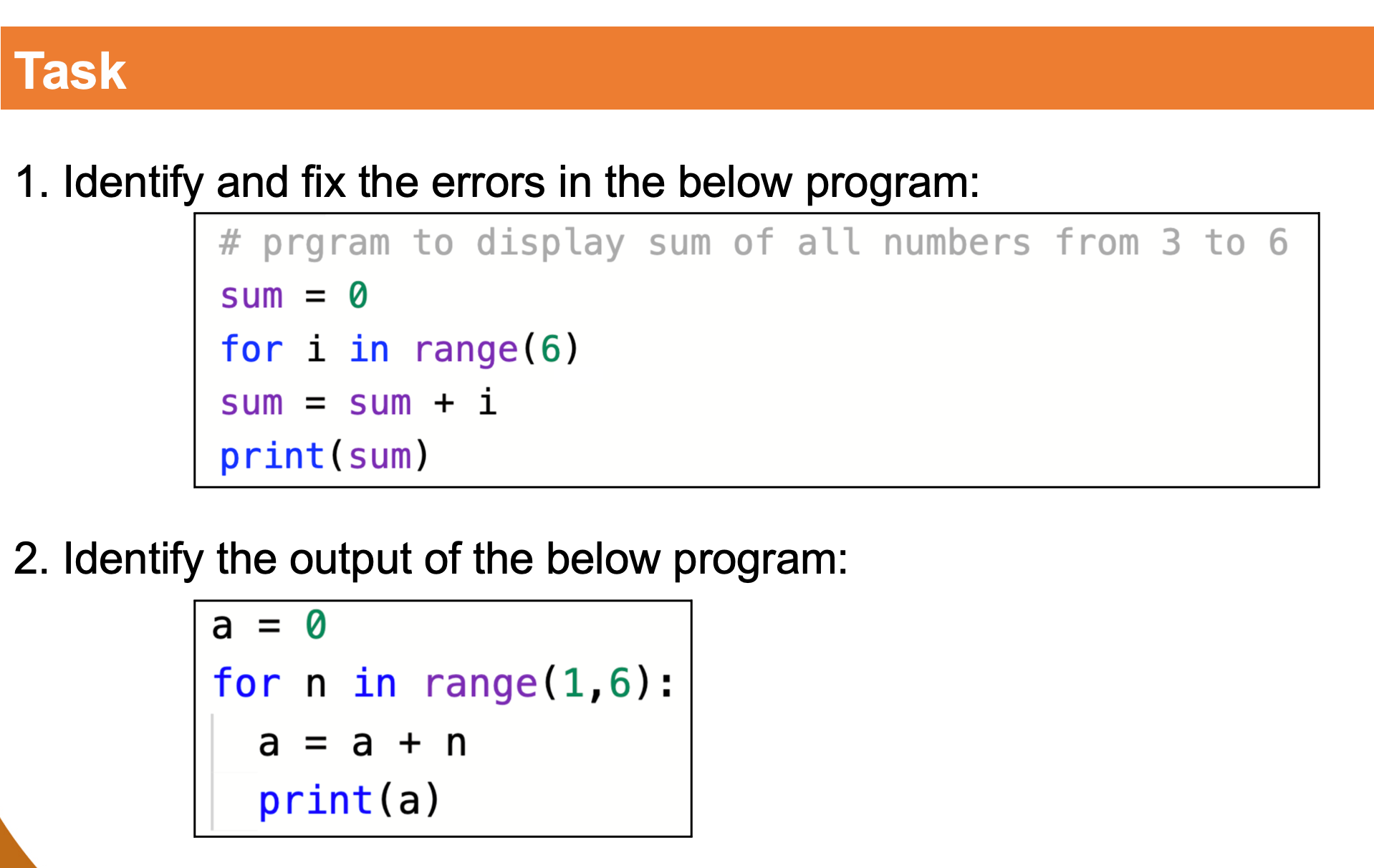 Task

1. Identify and fix the errors in the below program:

# prgram to display sum of all numbers from 3 to 6
sum = 0
for i in range(6)
sum = sum + i
print(sum)

2. Identify the output of the below program:

a = 0
for n in range(1,6):
    a = a + n
    print(a)